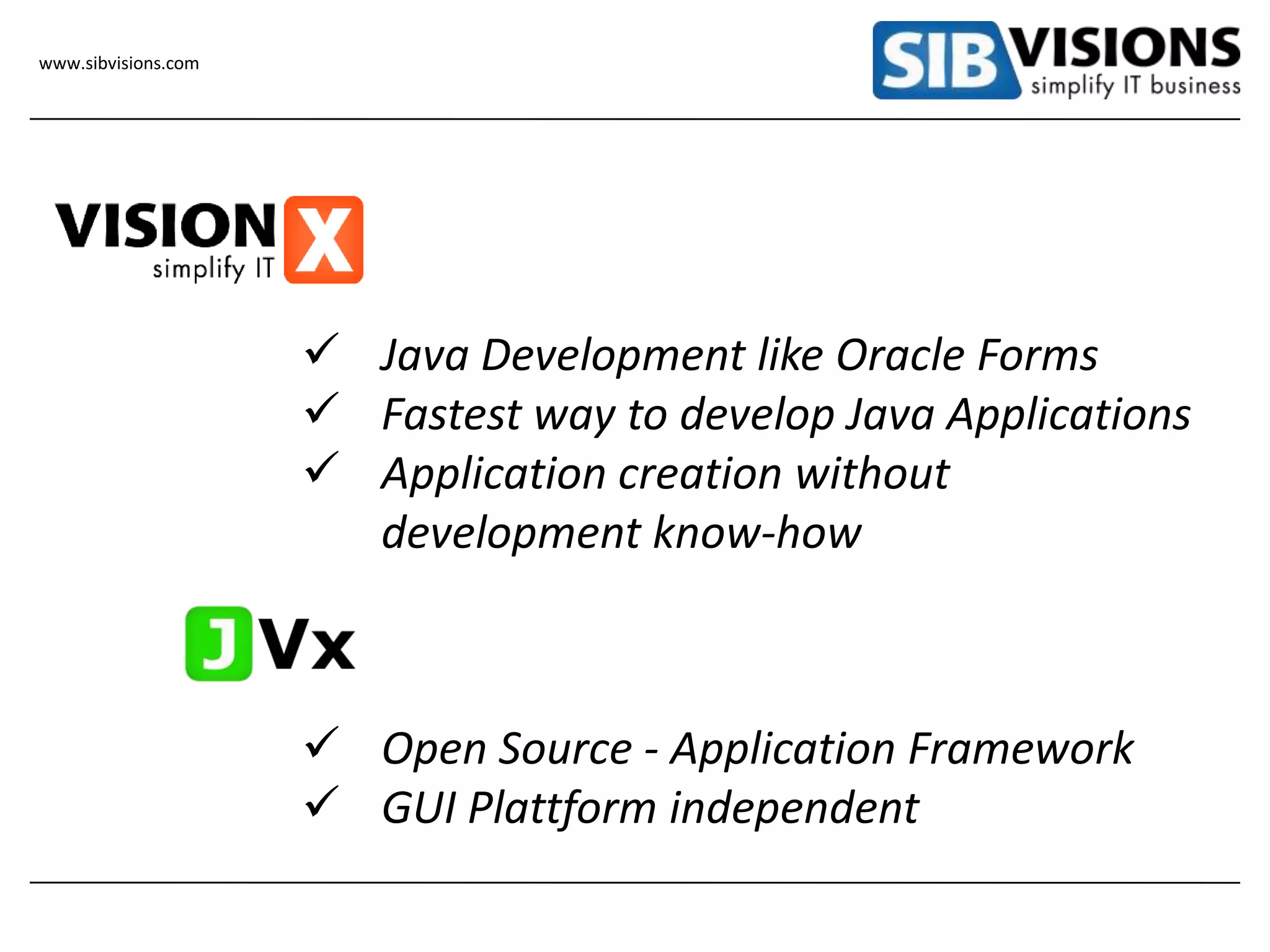 www.sibvisions.com

SIB VISIONS
simplify IT business

VISION X
simplify IT

✓ Java Development like Oracle Forms
✓ Fastest way to develop Java Applications
✓ Application creation without development know-how

JVx

✓ Open Source - Application Framework
✓ GUI Plattform independent